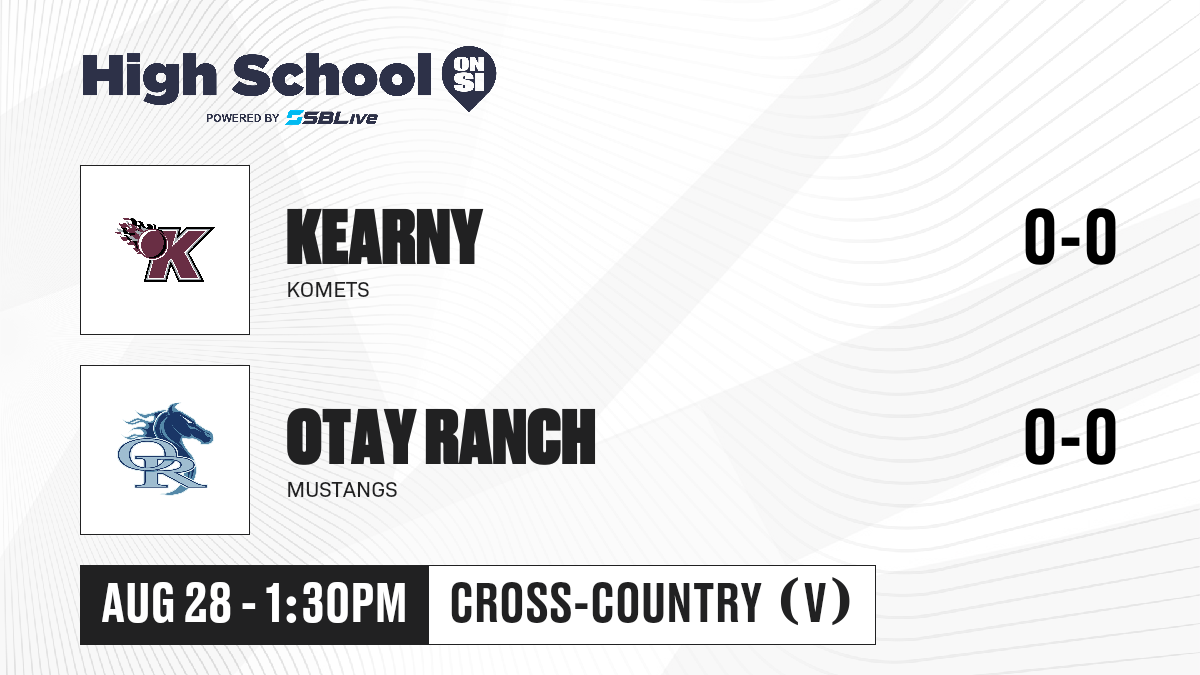 High School ON SI
POWERED BY SBLive

K
KEARNY
KOMETS
0-0

OR
OTAY RANCH
MUSTANGS
0-0

AUG 28 - 1:30PM
CROSS-COUNTRY (V)